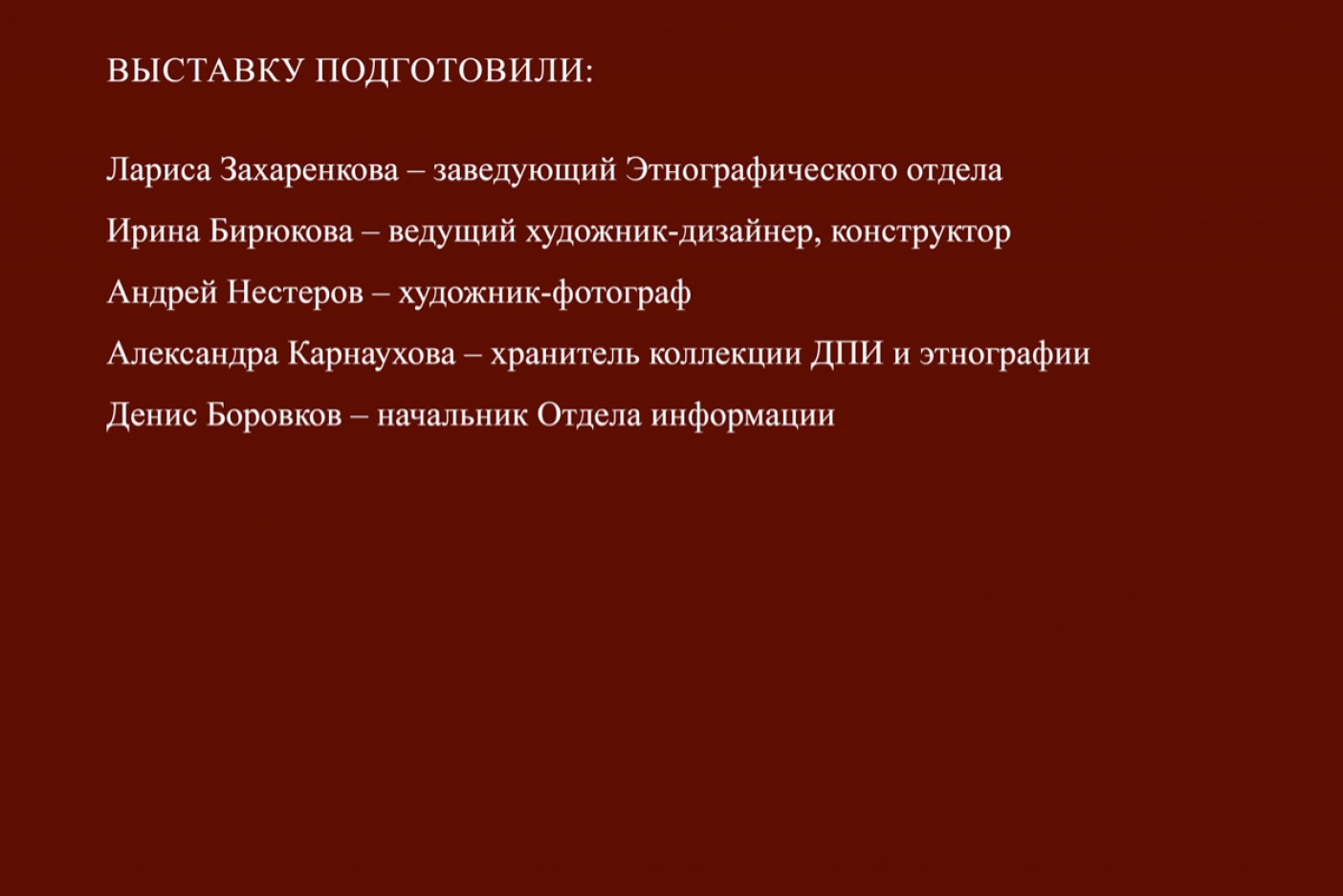 ВЫСТАВКУ ПОДГОТОВИЛИ:

Лариса Захаренкова – заведующий Этнографического отдела

Ирина Бирюкова – ведущий художник-дизайнер, конструктор

Андрей Нестеров – художник-фотограф

Александра Карнаухова – хранитель коллекции ДПИ и этнографии

Денис Боровков – начальник Отдела информации